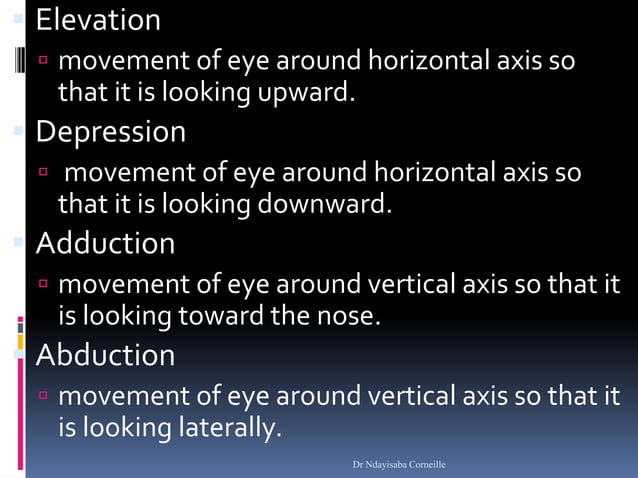 Elevation

movement of eye around horizontal axis so that it is looking upward.

Depression

movement of eye around horizontal axis so that it is looking downward.

Adduction

movement of eye around vertical axis so that it is looking toward the nose.

Abduction

movement of eye around vertical axis so that it is looking laterally.

Dr Ndayisaba Corneille